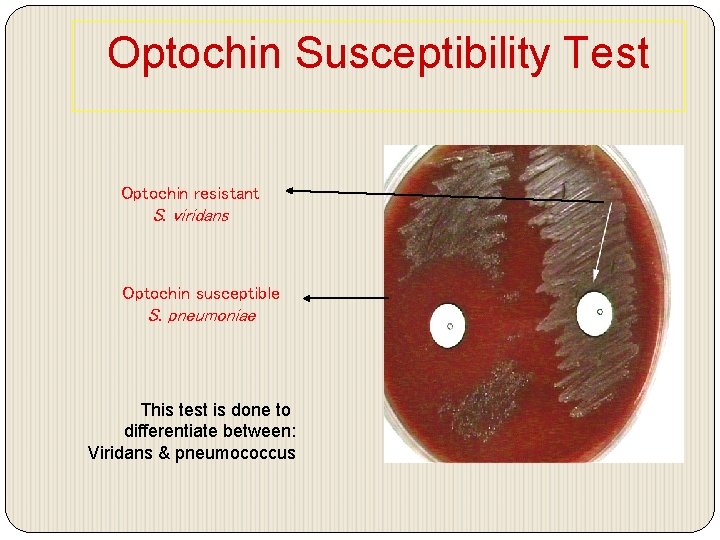 Optochin Susceptibility Test

Optochin resistant
S. viridans

Optochin susceptible
S. pneumoniae

This test is done to differentiate between:
Viridans & pneumococcus